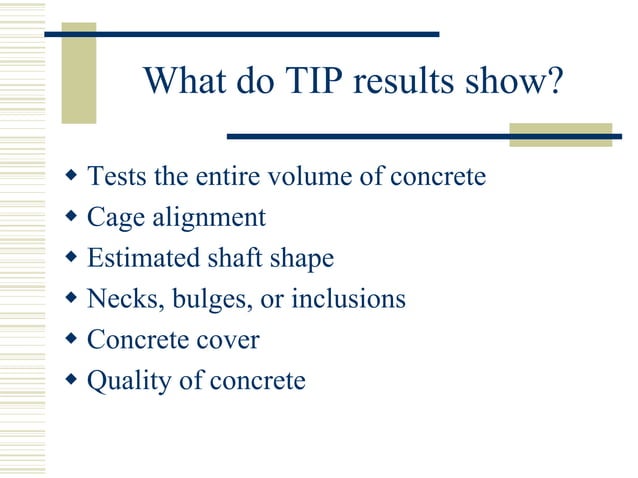 What do TIP results show?

◆ Tests the entire volume of concrete
◆ Cage alignment
◆ Estimated shaft shape
◆ Necks, bulges, or inclusions
◆ Concrete cover
◆ Quality of concrete